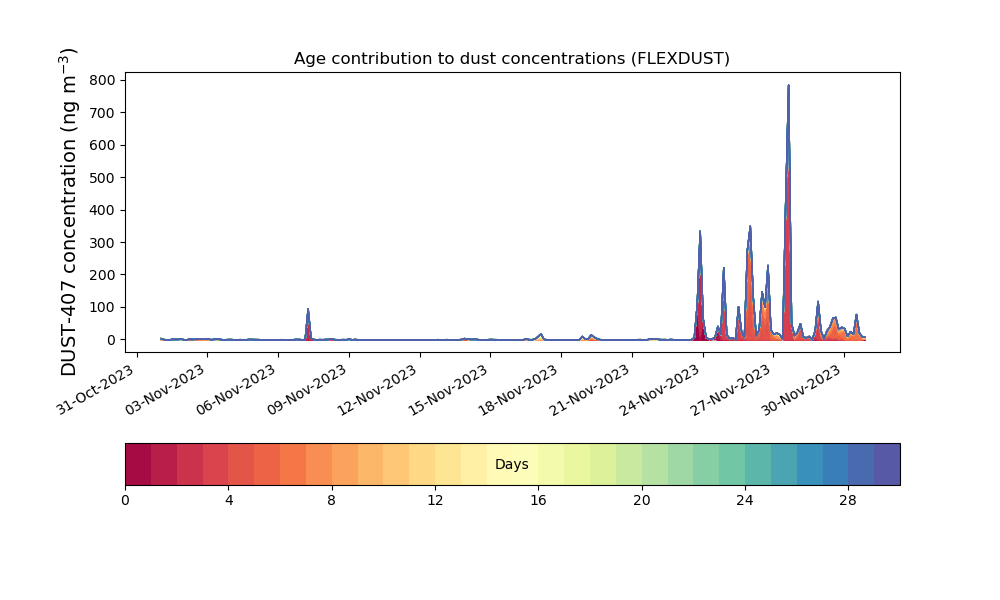 Age contribution to dust concentrations (FLEXDUST)

DUST-407 concentration (ng m$^{-3}$)

800
700
600
500
400
300
200
100
0

31-Oct-2023
03-Nov-2023
06-Nov-2023
09-Nov-2023
12-Nov-2023
15-Nov-2023
18-Nov-2023
21-Nov-2023
24-Nov-2023
27-Nov-2023
30-Nov-2023

Days

0
4
8
12
16
20
24
28